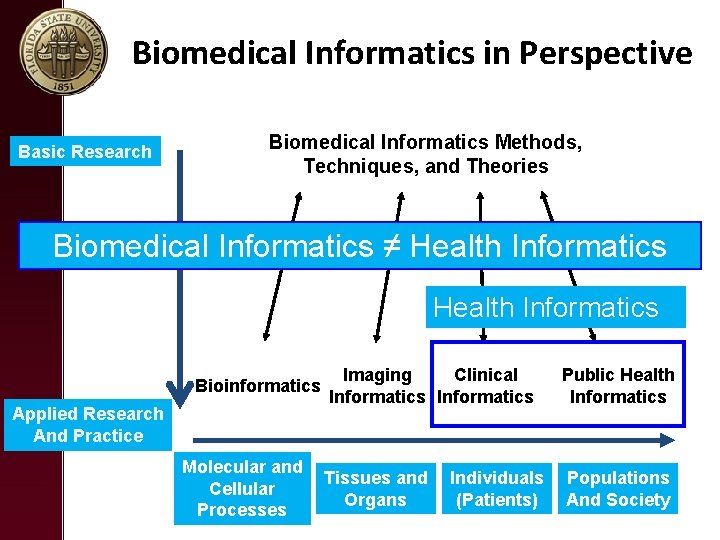 FLORIDA STATE UNIVERSITY 1851

Biomedical Informatics in Perspective

Basic Research

Biomedical Informatics Methods, Techniques, and Theories

Biomedical Informatics ≠ Health Informatics

Health Informatics

Bioinformatics

Imaging Informatics

Clinical Informatics

Public Health Informatics

Applied Research And Practice

Molecular and Cellular Processes

Tissues and Organs

Individuals (Patients)

Populations And Society